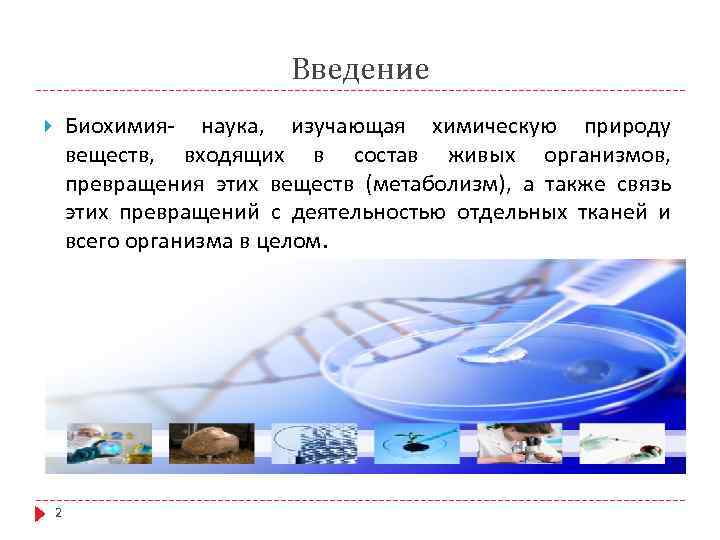 Введение

Биохимия- наука, изучающая химическую природу веществ, входящих в состав живых организмов, превращения этих веществ (метаболизм), а также связь этих превращений с деятельностью отдельных тканей и всего организма в целом.

2